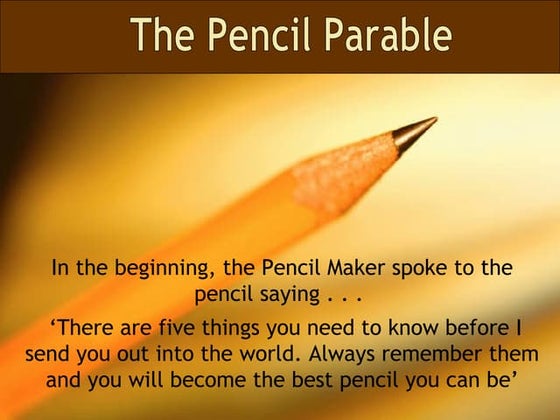 The Pencil Parable

In the beginning, the Pencil Maker spoke to the pencil saying . . .

‘There are five things you need to know before I send you out into the world. Always remember them and you will become the best pencil you can be’